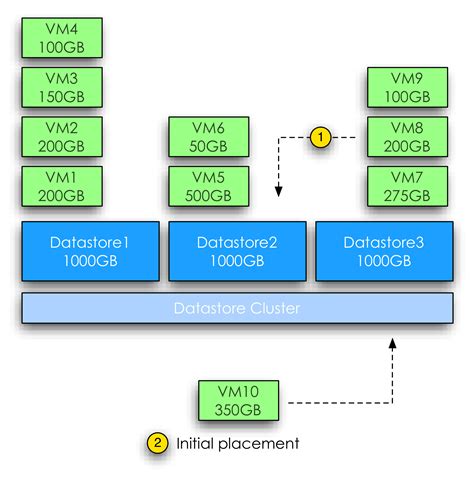 VM4
100GB

VM3
150GB

VM2
200GB

VM1
200GB

VM6
50GB

VM5
500GB

1

VM9
100GB

VM8
200GB

VM7
275GB

Datastore1
1000GB

Datastore2
1000GB

Datastore3
1000GB

Datastore Cluster

VM10
350GB

2 Initial placement